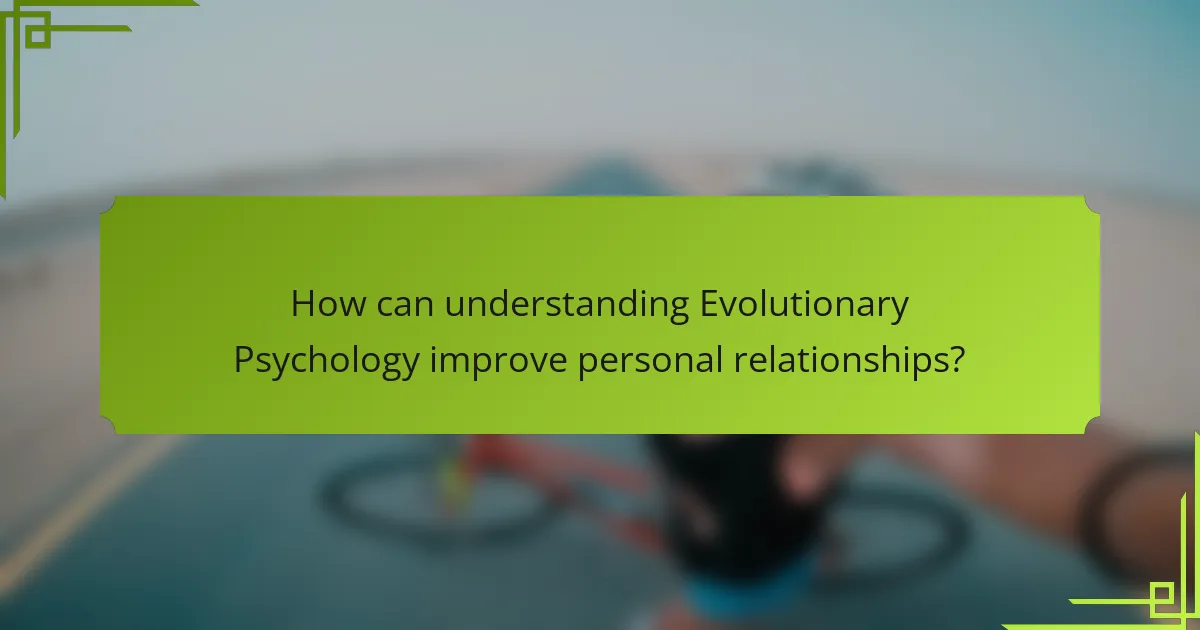 How can understanding Evolutionary Psychology improve personal relationships?